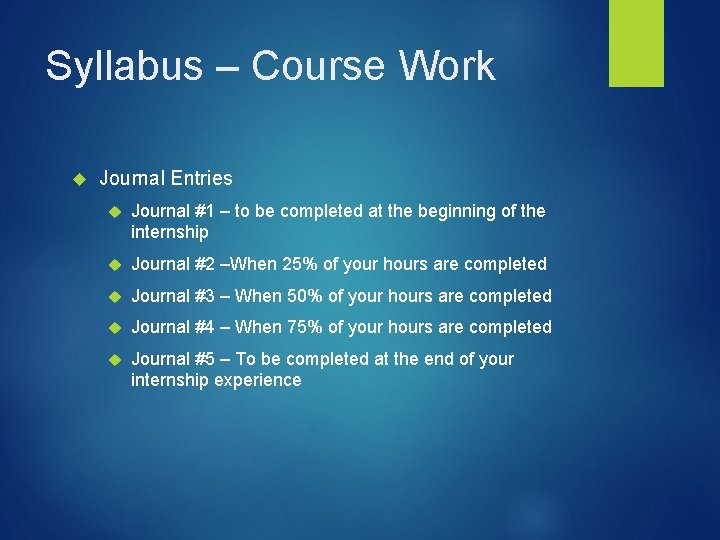 Syllabus – Course Work

Journal Entries

Journal #1 – to be completed at the beginning of the internship

Journal #2 –When 25% of your hours are completed

Journal #3 – When 50% of your hours are completed

Journal #4 – When 75% of your hours are completed

Journal #5 – To be completed at the end of your internship experience